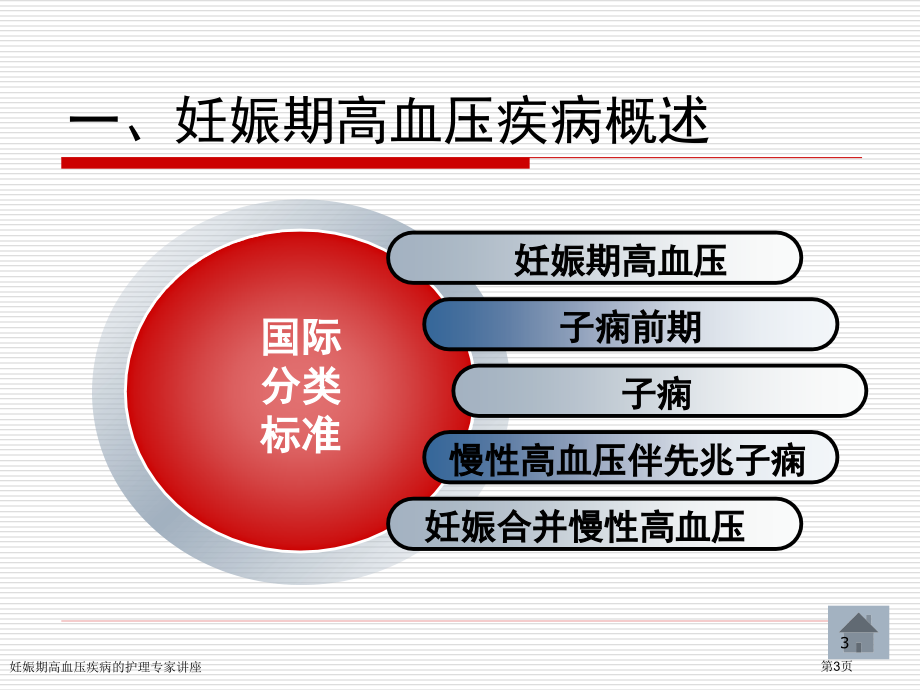 一、妊娠期高血压疾病概述

国际
分类
标准

妊娠期高血压

子痫前期

子痫

慢性高血压伴先兆子痫

妊娠合并慢性高血压

3

妊娠期高血压疾病的护理专家讲座

第3页